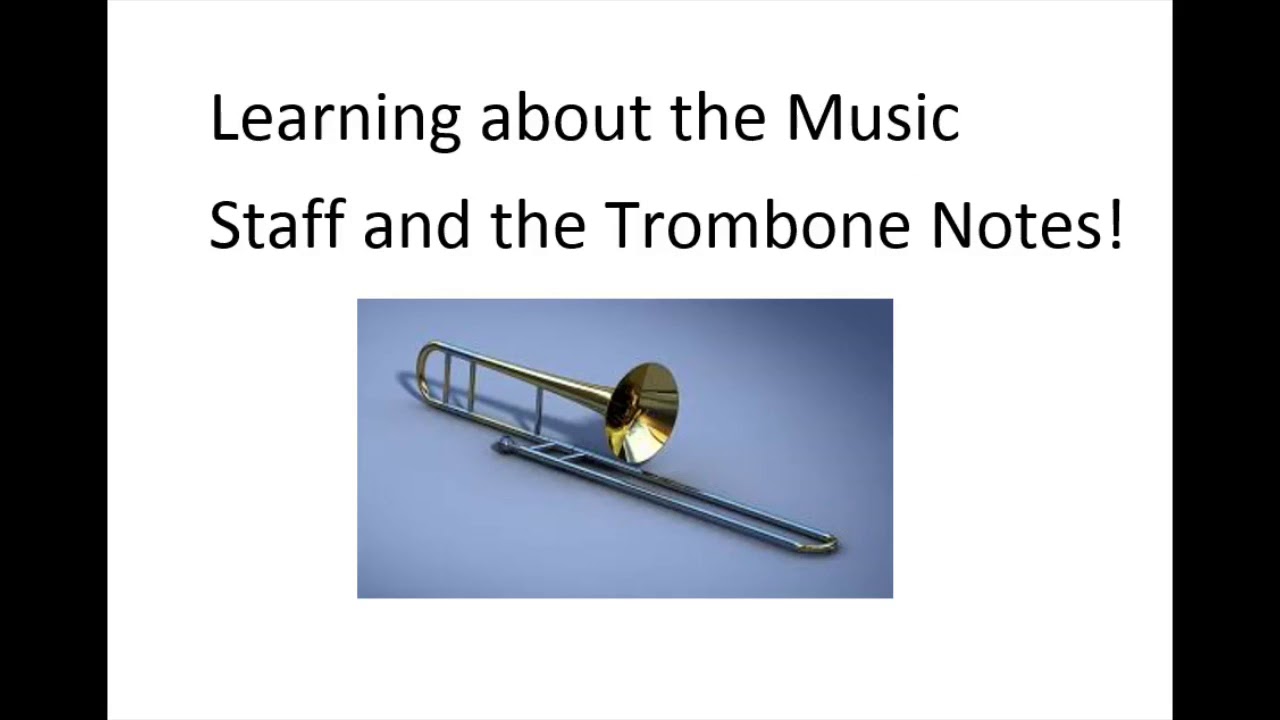 Learning about the Music Staff and the Trombone Notes!